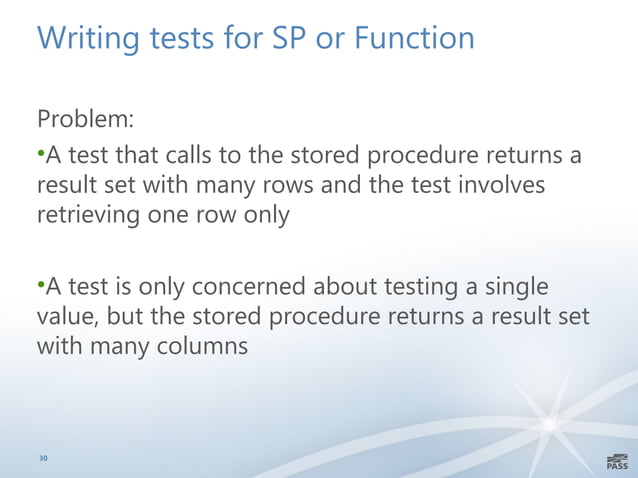 Writing tests for SP or Function

Problem:

•A test that calls to the stored procedure returns a result set with many rows and the test involves retrieving one row only

•A test is only concerned about testing a single value, but the stored procedure returns a result set with many columns

30

PASS